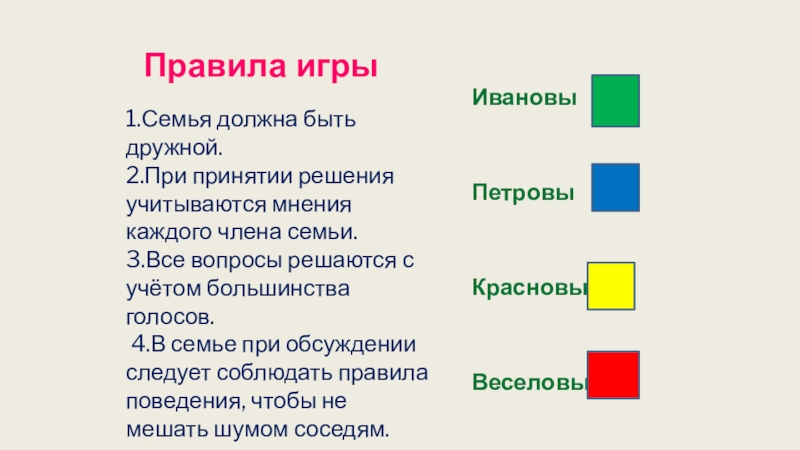 Правила игры

1.Семья должна быть дружной.
2.При принятии решения учитываются мнения каждого члена семьи.
3.Все вопросы решаются с учётом большинства голосов.
4.В семье при обсуждении следует соблюдать правила поведения, чтобы не мешать шумом соседям.

Ивановы

Петровы

Красновы

Веселовы